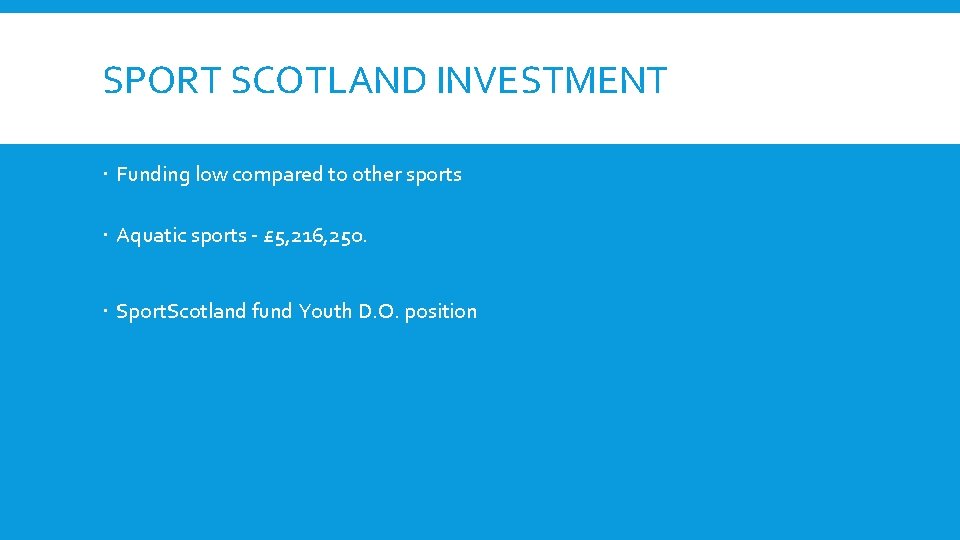 SPORT SCOTLAND INVESTMENT

• Funding low compared to other sports

• Aquatic sports - £5,216,250.

• SportScotland fund Youth D.O. position